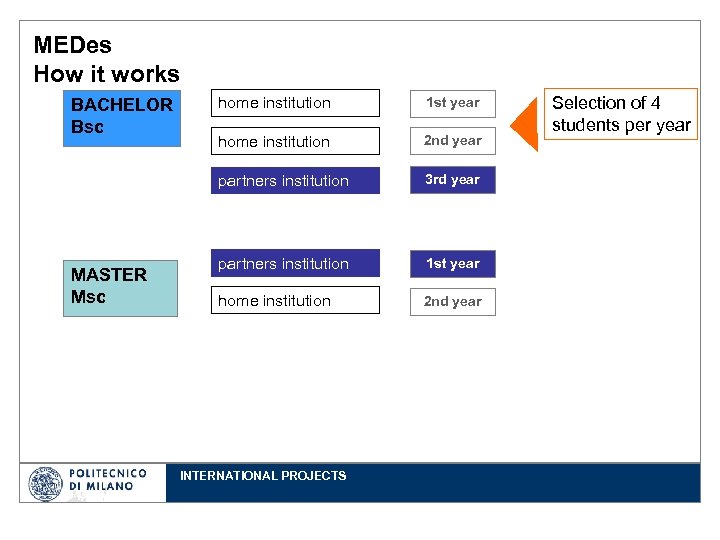 MEDes
How it works

BACHELOR
Bsc

home institution

1st year

home institution

2nd year

partners institution

3rd year

Selection of 4 students per year

MASTER
Msc

partners institution

1st year

home institution

2nd year

POLITECNICO DI MILANO

INTERNATIONAL PROJECTS